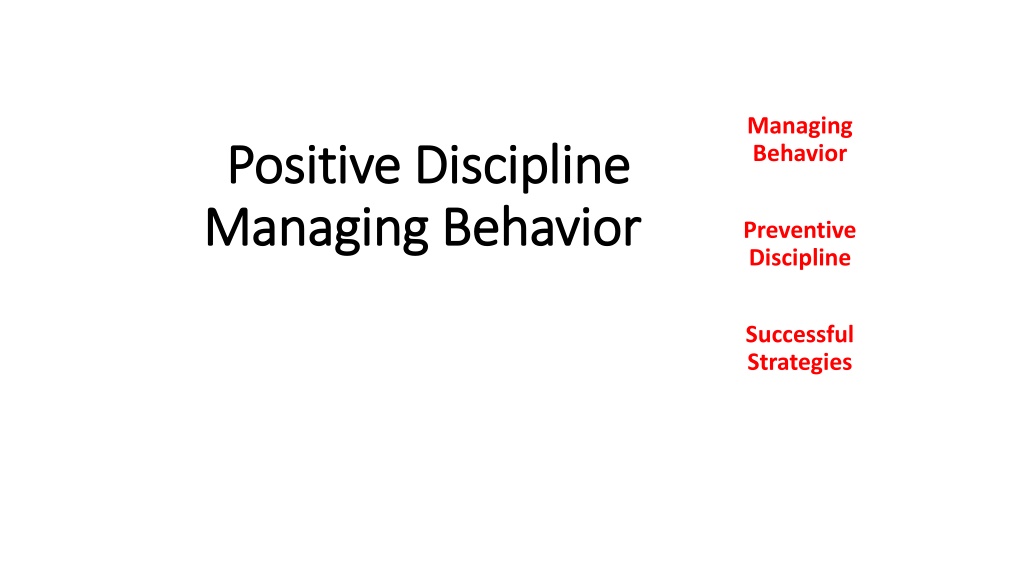 Positive Discipline
Managing Behavior

Managing Behavior

Preventive Discipline

Successful Strategies